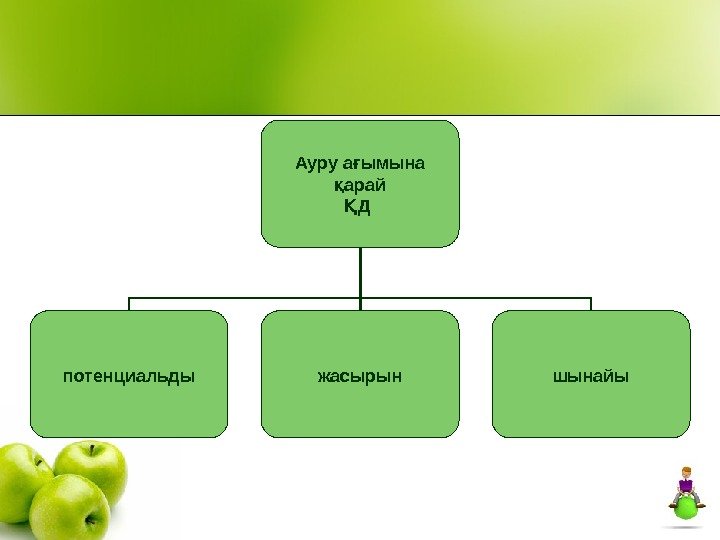 Ауру ағымына қарай ҚД

потенциальды

жасырын

шынайы